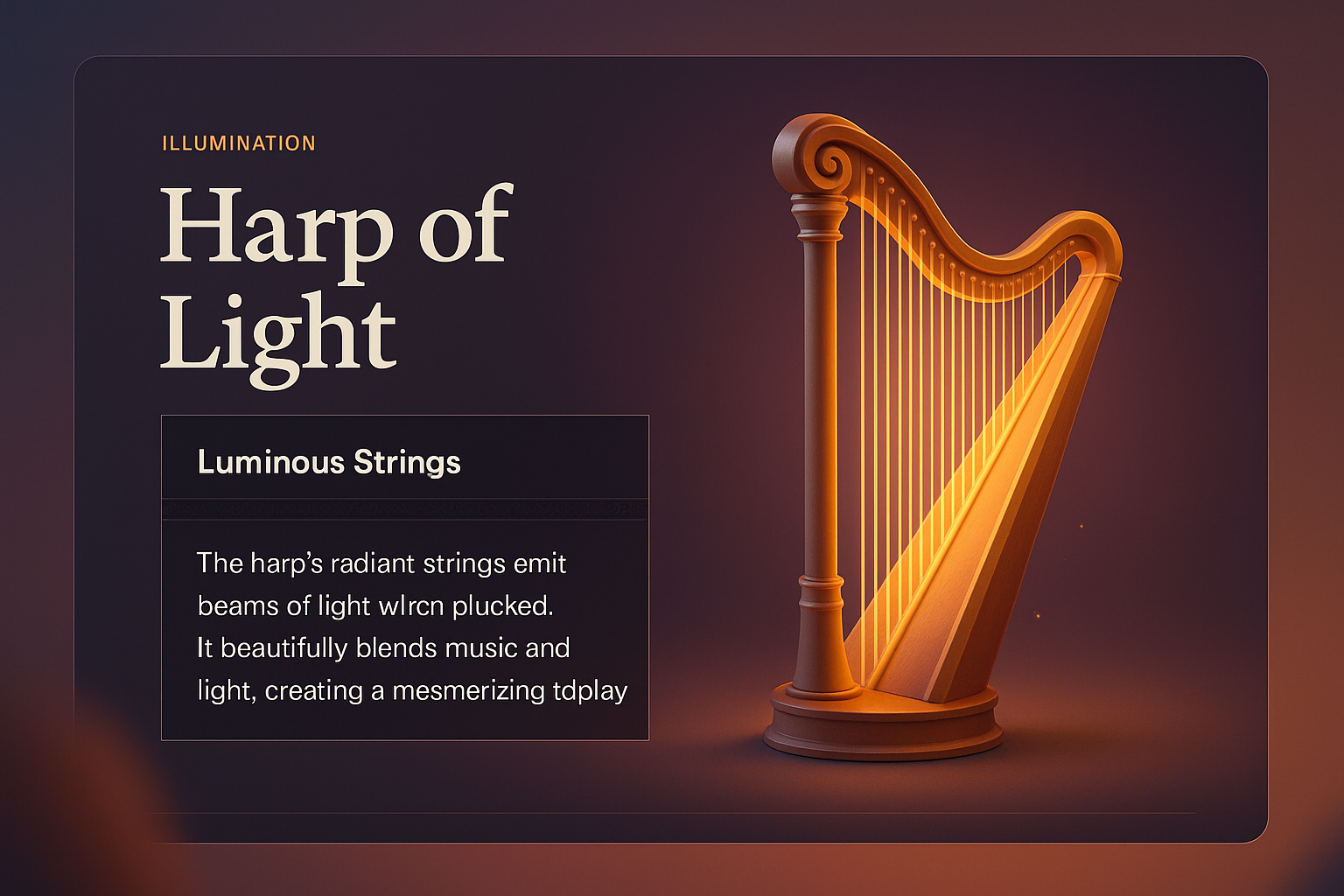 ILLUMINATION

Harp of Light

Luminous Strings

The harp's radiant strings emit beams of light wlrcn plucked. It beautifully blends music and light, creating a mesmerizing tdplay